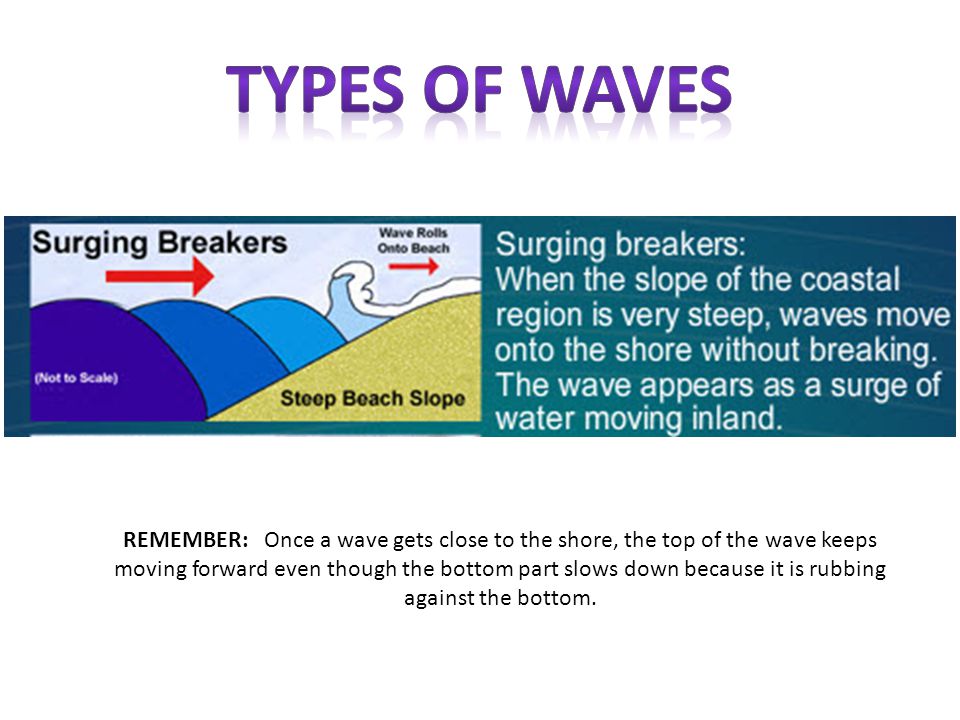 TYPES OF WAVES

Surging Breakers

Wave Rolls Onto Beach

(Not to Scale)

Steep Beach Slope

Surging breakers: When the slope of the coastal region is very steep, waves move onto the shore without breaking. The wave appears as a surge of water moving inland.

REMEMBER: Once a wave gets close to the shore, the top of the wave keeps moving forward even though the bottom part slows down because it is rubbing against the bottom.